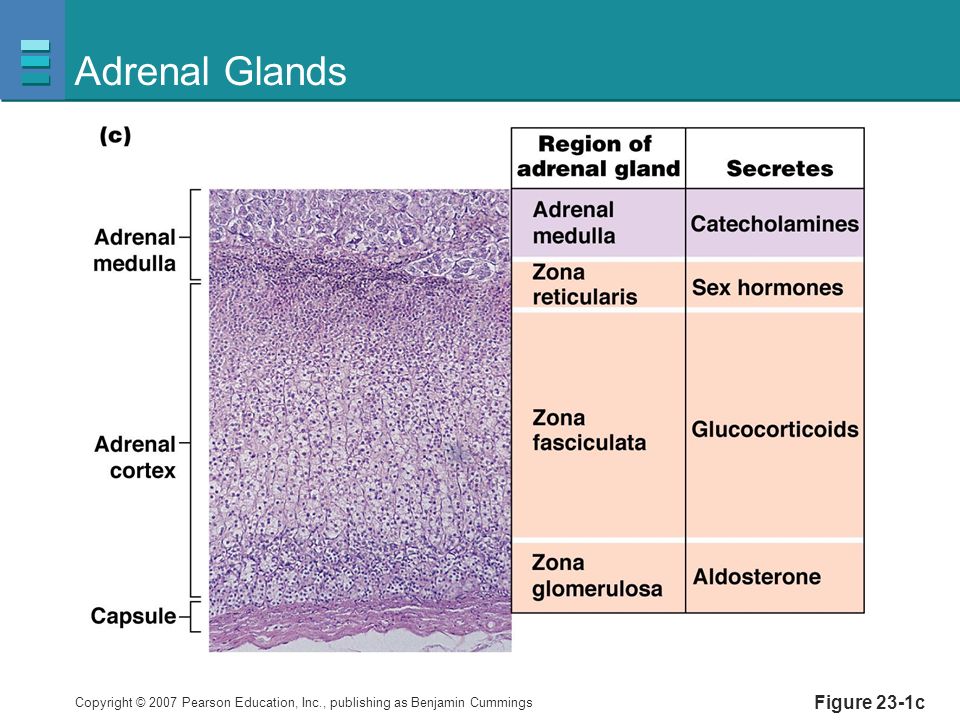 Adrenal Glands

(c)

Adrenal medulla

Adrenal cortex

Capsule

| Region of adrenal gland | Secretes |
|---|---|
| Adrenal medulla | Catecholamines |
| Zona reticularis | Sex hormones |
| Zona fasciculata | Glucocorticoids |
| Zona glomerulosa | Aldosterone |

Copyright © 2007 Pearson Education, Inc., publishing as Benjamin Cummings

Figure 23-1c